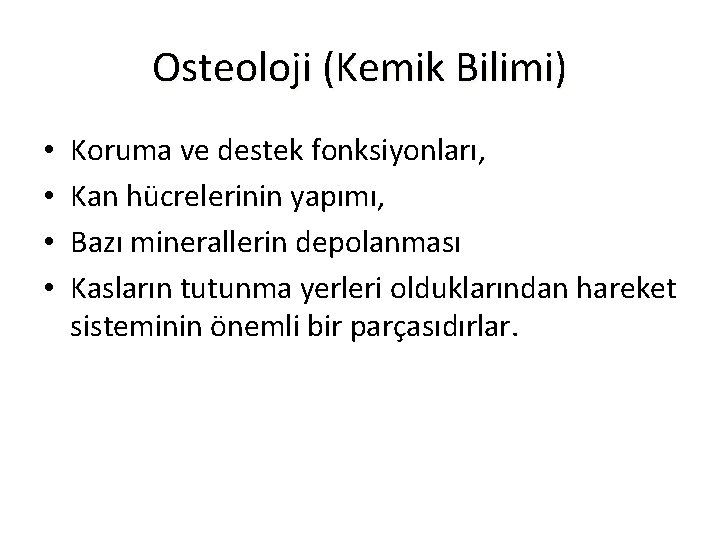 Osteoloji (Kemik Bilimi)

• Koruma ve destek fonksiyonları,
• Kan hücrelerinin yapımı,
• Bazı minerallerin depolanması
• Kasların tutunma yerleri olduklarından hareket sisteminin önemli bir parçasıdırlar.